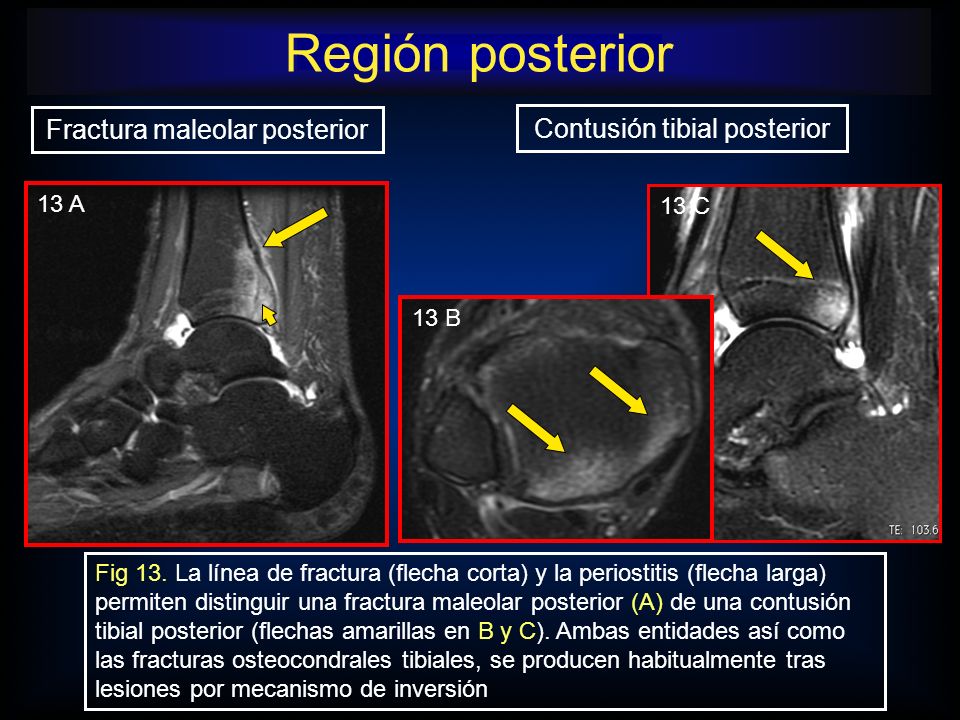 Región posterior

Fractura maleolar posterior

Contusión tibial posterior

13 A

13 B

13 C

TE: 103.6

Fig 13. La línea de fractura (flecha corta) y la periostitis (flecha larga) permiten distinguir una fractura maleolar posterior (A) de una contusión tibial posterior (flechas amarillas en B y C). Ambas entidades así como las fracturas osteocondrales tibiales, se producen habitualmente tras lesiones por mecanismo de inversión